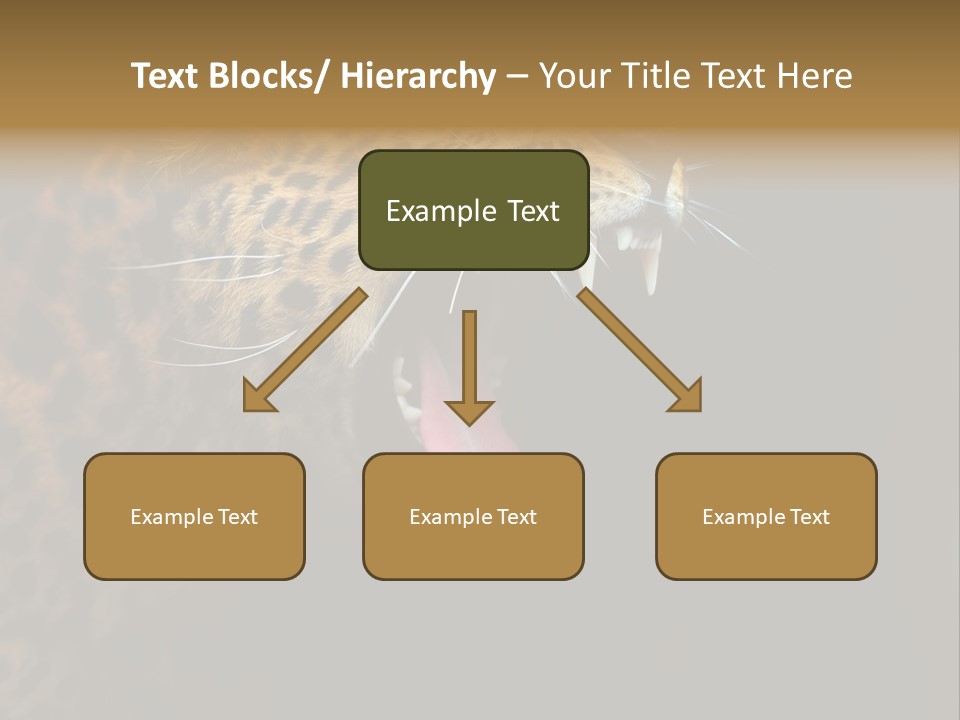 Text Blocks/ Hierarchy – Your Title Text Here

Example Text

Example Text

Example Text

Example Text